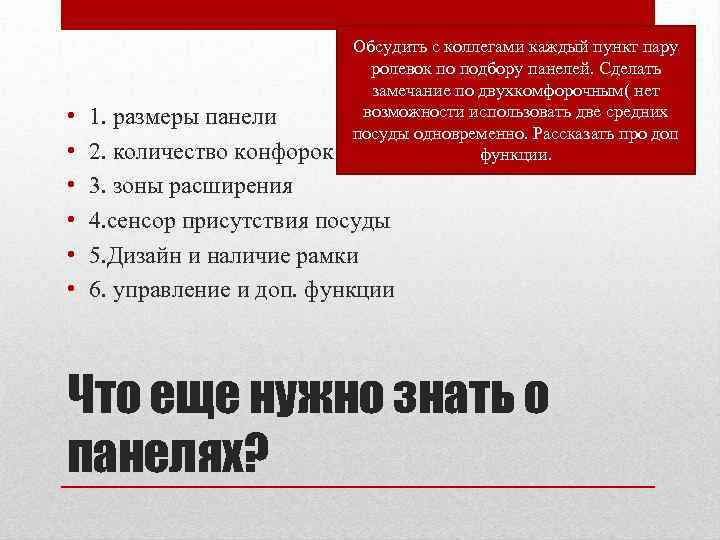 Обсудить с коллегами каждый пункт пару ролевок по подбору панелей. Сделать замечание по двухкомфорочным( нет возможности использовать две средних посуды одновременно. Рассказать про доп функции.

• 1. размеры панели
• 2. количество конфорок
• 3. зоны расширения
• 4.сенсор присутствия посуды
• 5.Дизайн и наличие рамки
• 6. управление и доп. функции

Что еще нужно знать о панелях?